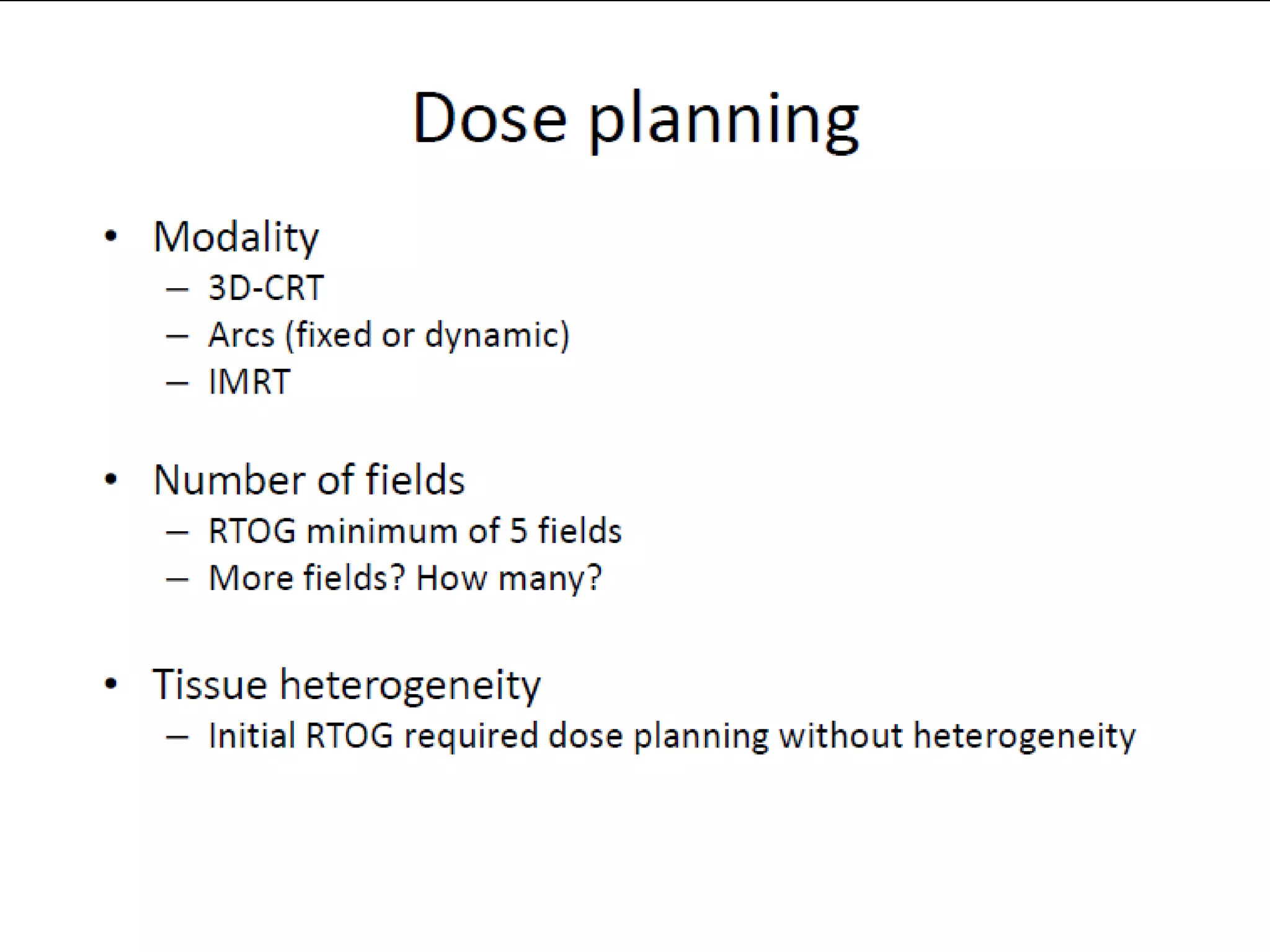 Dose planning

• Modality
 – 3D-CRT
 – Arcs (fixed or dynamic)
 – IMRT

• Number of fields
 – RTOG minimum of 5 fields
 – More fields? How many?

• Tissue heterogeneity
 – Initial RTOG required dose planning without heterogeneity